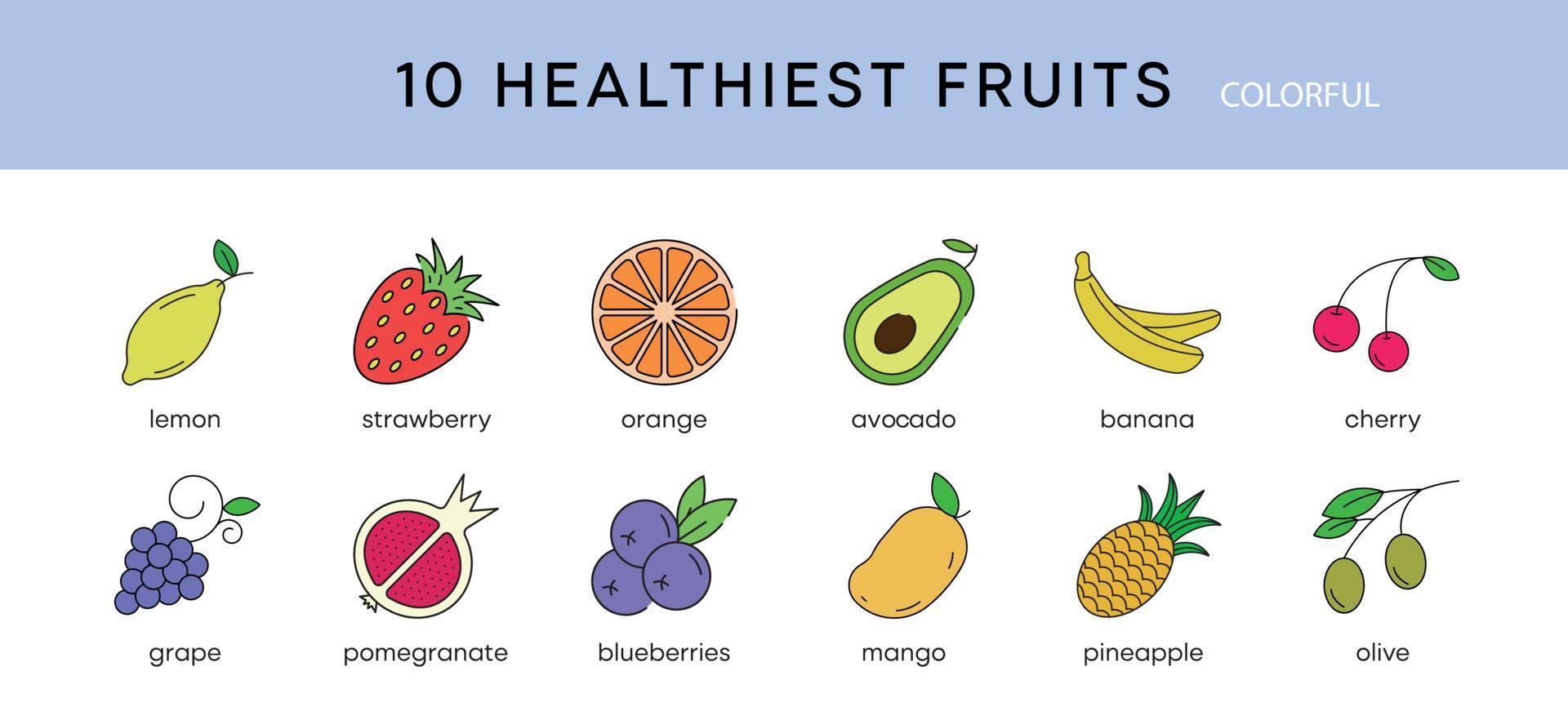 10 HEALTHIEST FRUITS COLORFUL

lemon strawberry orange avocado banana cherry

grape pomegranate blueberries mango pineapple olive